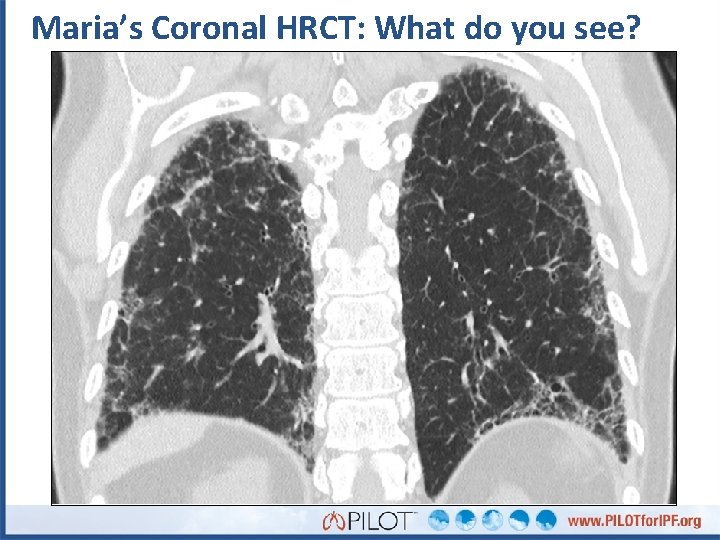 Maria's Coronal HRCT: What do you see?

PILOT™ www.PILOTforIPF.org